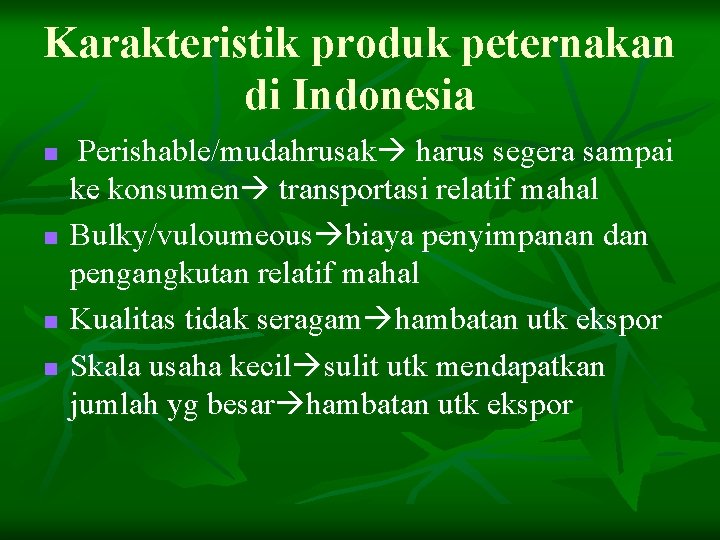 Karakteristik produk peternakan di Indonesia

- Perishable/mudahrusak→ harus segera sampai ke konsumen→ transportasi relatif mahal
- Bulky/vuloumeous→biaya penyimpanan dan pengangkutan relatif mahal
- Kualitas tidak seragam→hambatan utk ekspor
- Skala usaha kecil→sulit utk mendapatkan jumlah yg besar→hambatan utk ekspor